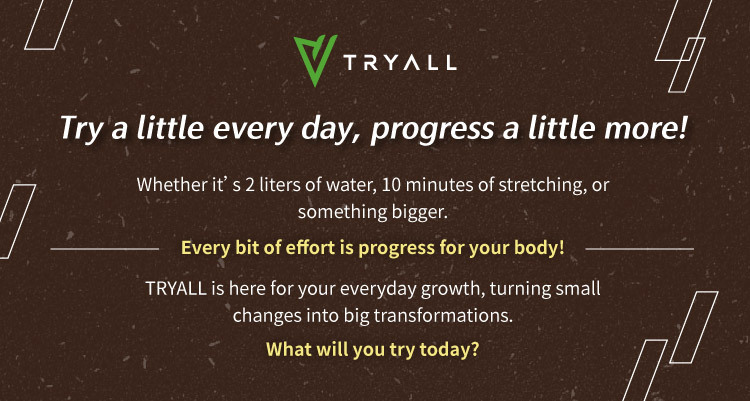 TRYALL

Try a little every day, progress a little more!

Whether it’ s 2 liters of water, 10 minutes of stretching, or something bigger.

Every bit of effort is progress for your body!

TRYALL is here for your everyday growth, turning small changes into big transformations.

What will you try today?